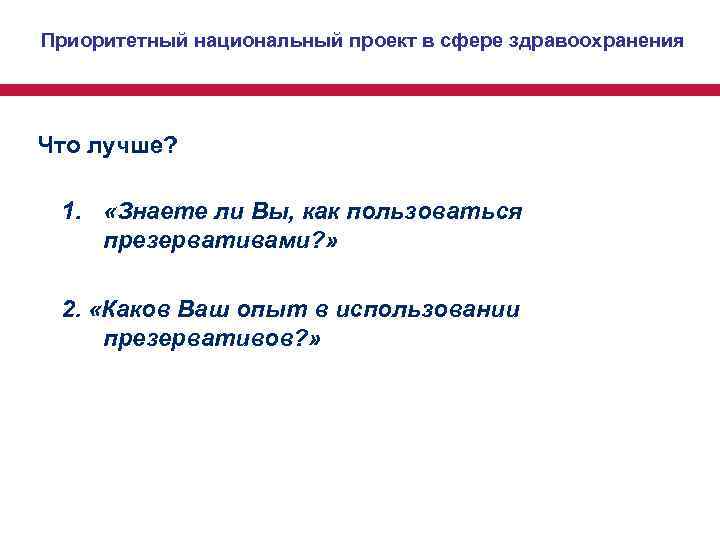 Приоритетный национальный проект в сфере здравоохранения

Что лучше?

1. «Знаете ли Вы, как пользоваться презервативами?»

2. «Каков Ваш опыт в использовании презервативов?»